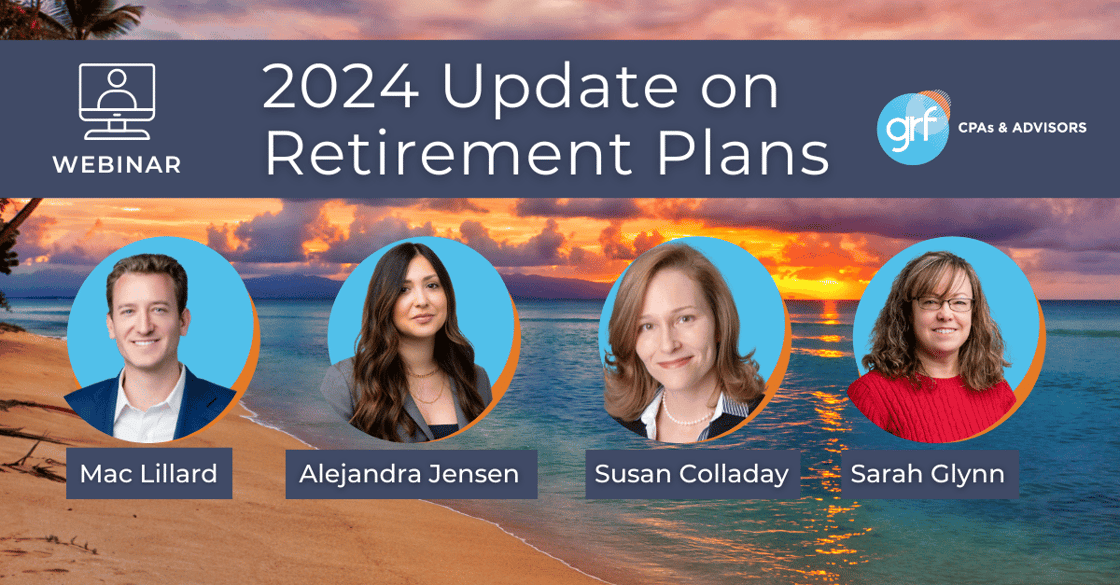 WEBINAR

2024 Update on Retirement Plans

grf CPAs & ADVISORS

Mac Lillard

Alejandra Jensen

Susan Colladay

Sarah Glynn